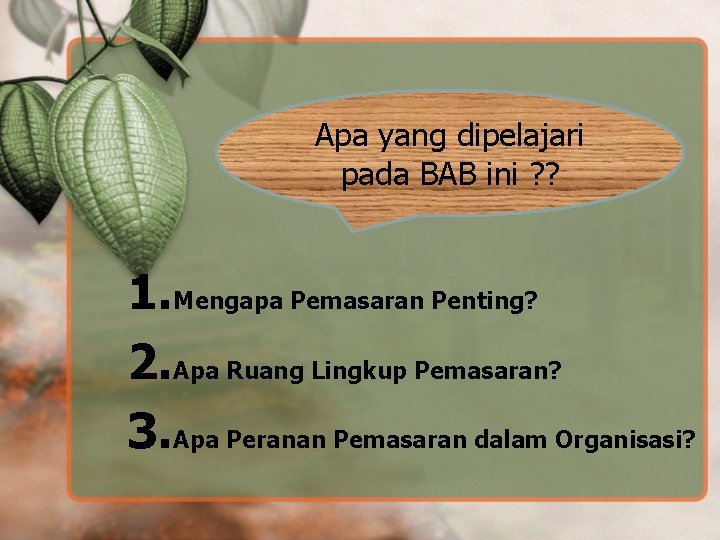 Apa yang dipelajari pada BAB ini ??

1. Mengapa Pemasaran Penting?

2. Apa Ruang Lingkup Pemasaran?

3. Apa Peranan Pemasaran dalam Organisasi?